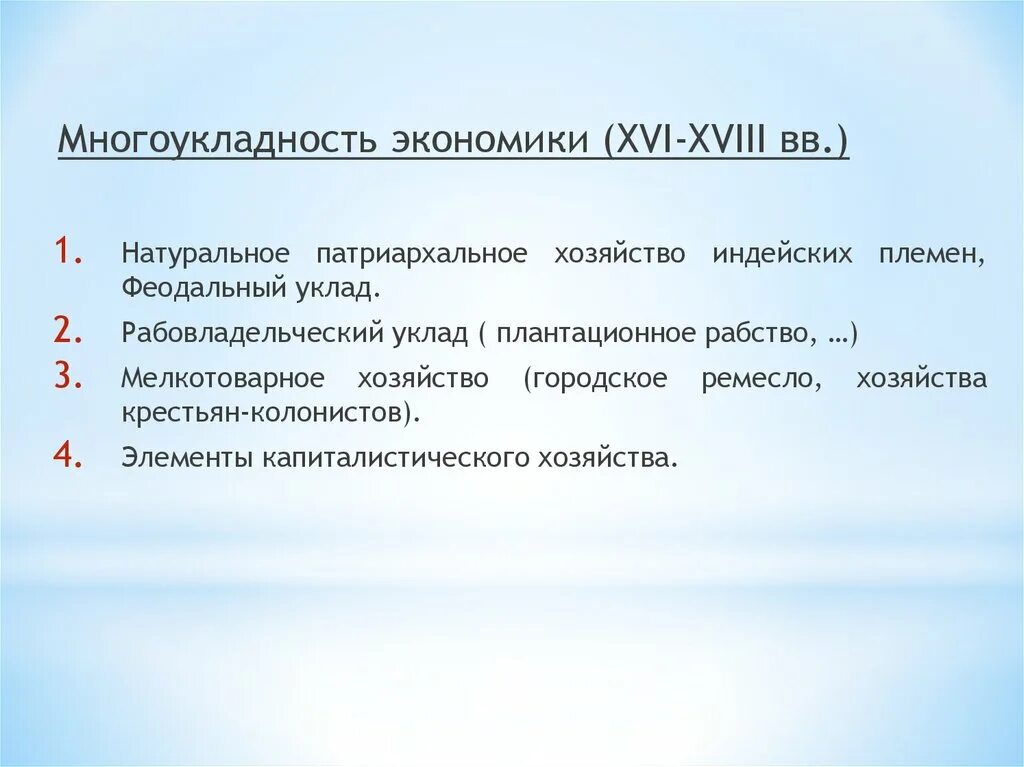 Многоукладность экономики (XVI-XVIII вв.)

1. Натуральное патриархальное хозяйство индейских племен, Феодальный уклад.
2. Рабовладельческий уклад ( плантационное рабство, …)
3. Мелкотоварное хозяйство (городское ремесло, хозяйства крестьян-колонистов).
4. Элементы капиталистического хозяйства.